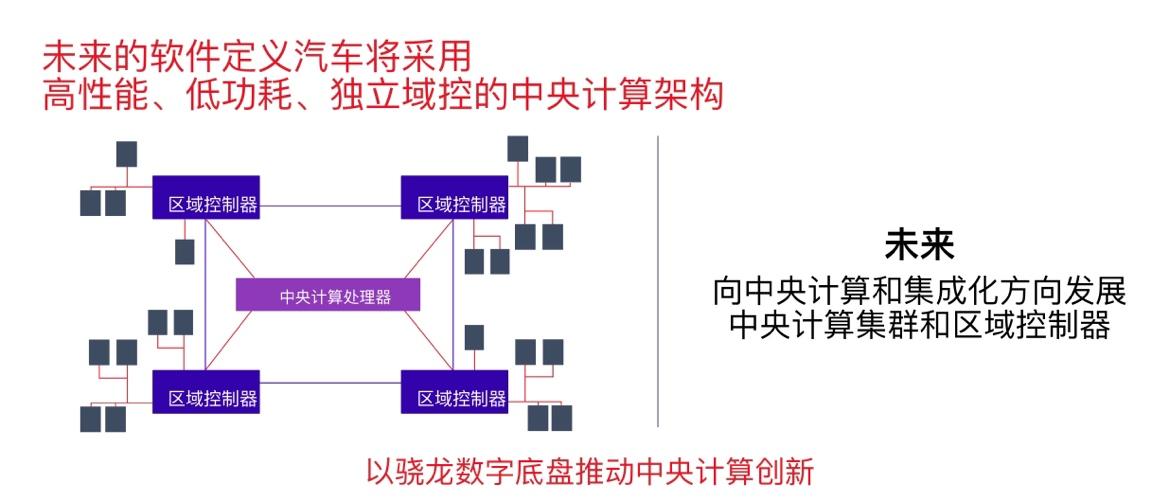 未来的软件定义汽车将采用
高性能、低功耗、独立域控的中央计算架构

区域控制器

区域控制器

中央计算处理器

区域控制器

区域控制器

未来

向中央计算和集成化方向发展
中央计算集群和区域控制器

以骁龙数字底盘推动中央计算创新